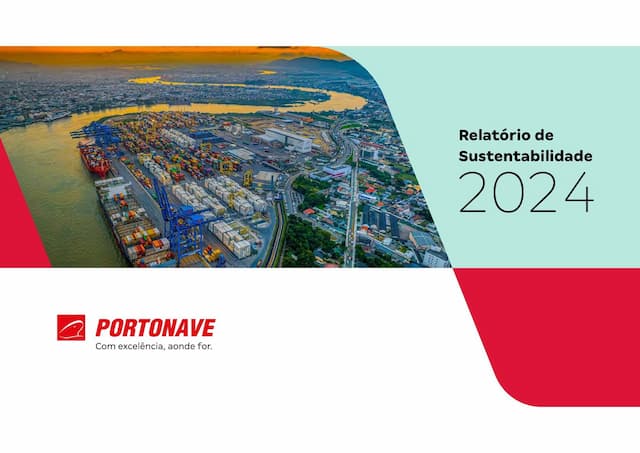 Relatório de Sustentabilidade

2024

PORTONAVE

Com excelência, aonde for.